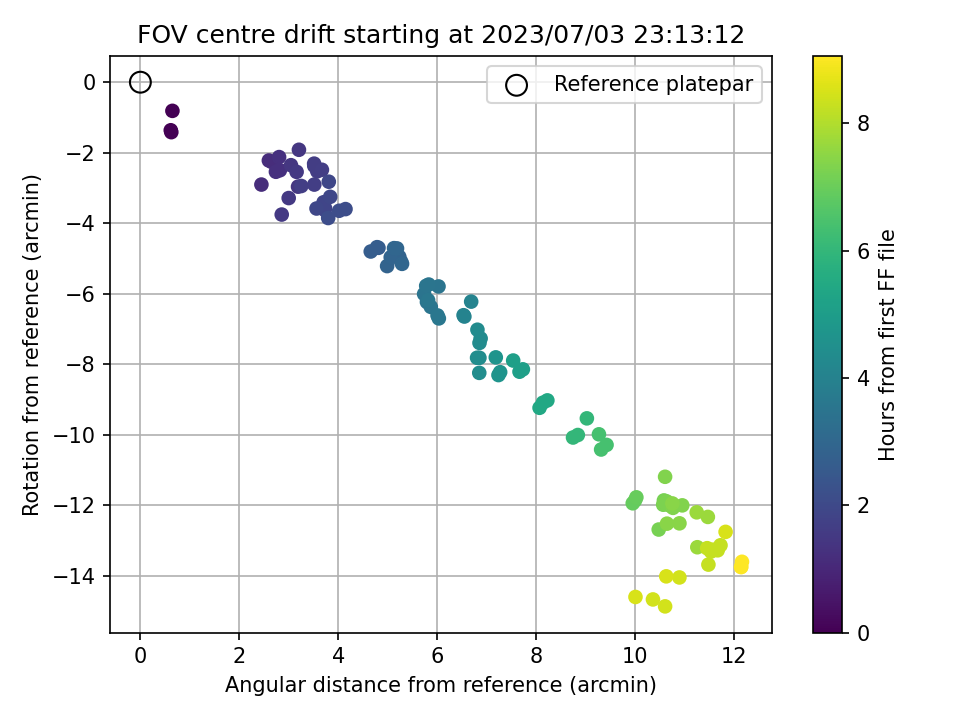 FOV centre drift starting at 2023/07/03 23:13:12

Reference platepar

0
−2
−4
−6
−8
−10
−12
−14

Rotation from reference (arcmin)

0
2
4
6
8
10
12

Angular distance from reference (arcmin)

0
2
4
6
8

Hours from first FF file